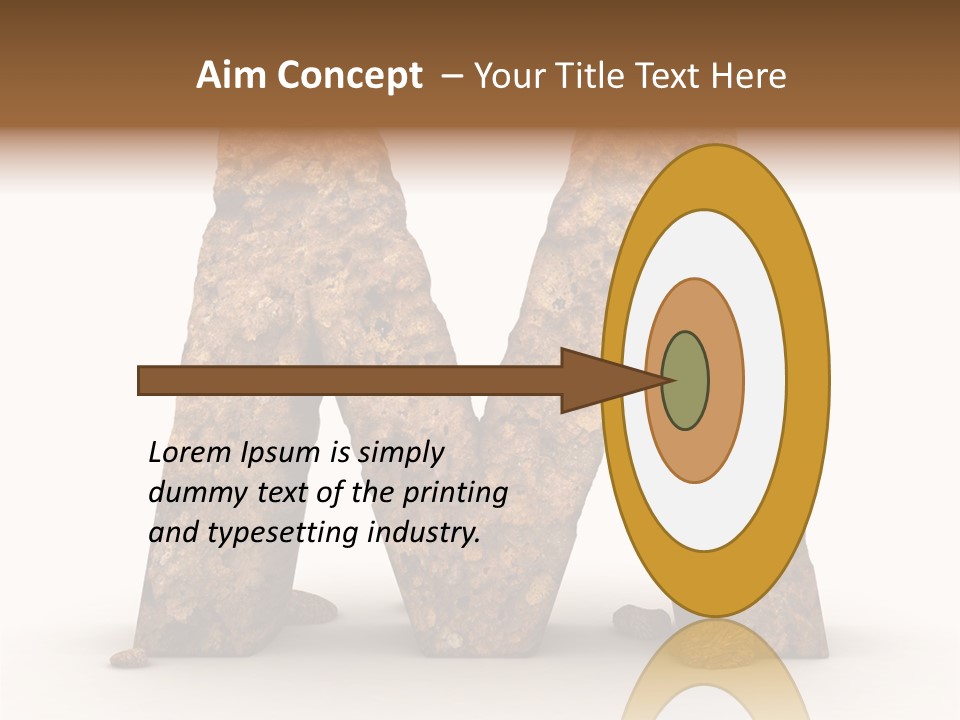 Aim Concept – Your Title Text Here

Lorem Ipsum is simply dummy text of the printing and typesetting industry.